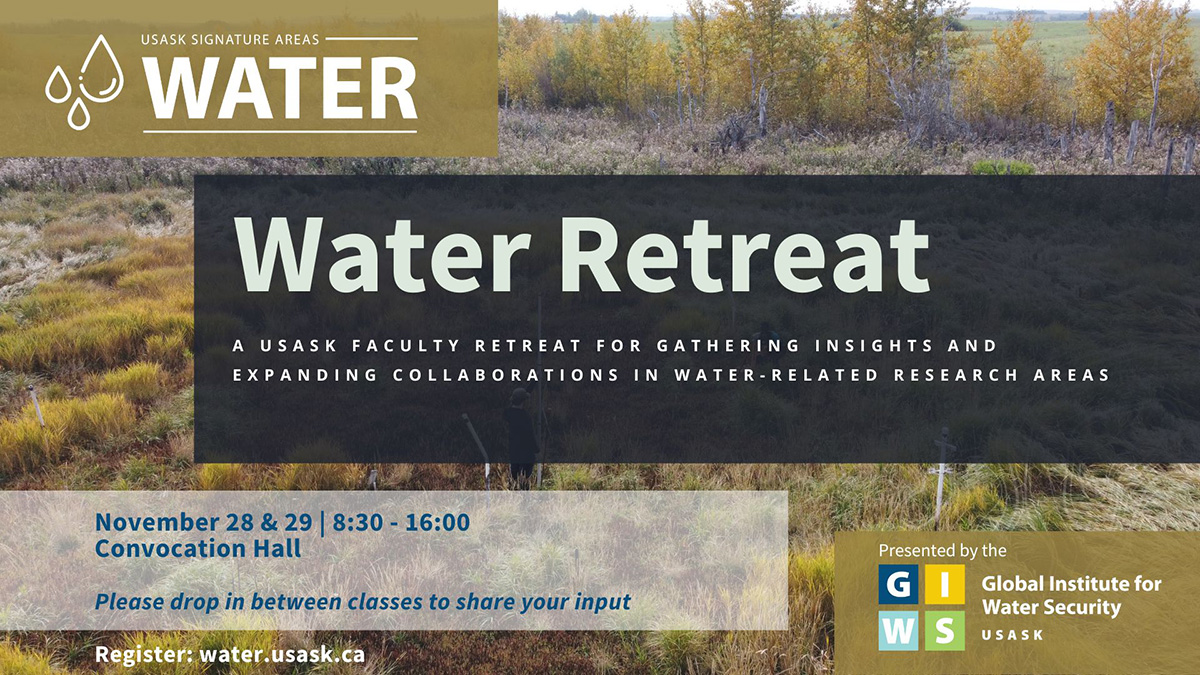 USASK SIGNATURE AREAS
WATER

Water Retreat

A USASK FACULTY RETREAT FOR GATHERING INSIGHTS AND EXPANDING COLLABORATIONS IN WATER-RELATED RESEARCH AREAS

November 28 & 29 | 8:30 - 16:00
Convocation Hall

Please drop in between classes to share your input

Register: water.usask.ca

Presented by the
G I W S
Global Institute for Water Security
USASK